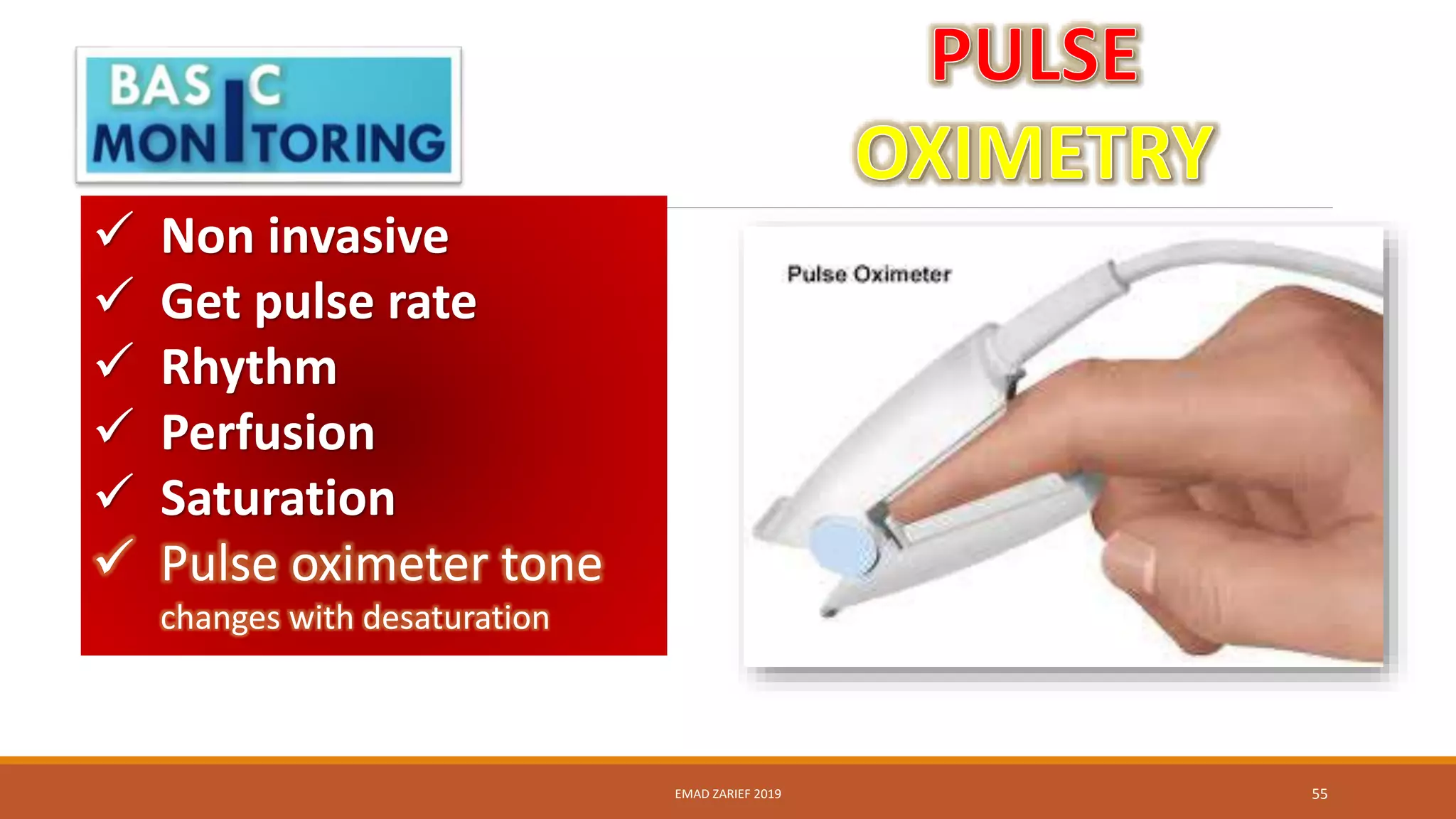 BASIC MONITORING

PULSE OXIMETRY

✓ Non invasive
✓ Get pulse rate
✓ Rhythm
✓ Perfusion
✓ Saturation
✓ Pulse oximeter tone changes with desaturation

Pulse Oximeter

EMAD ZARIEF 2019

55